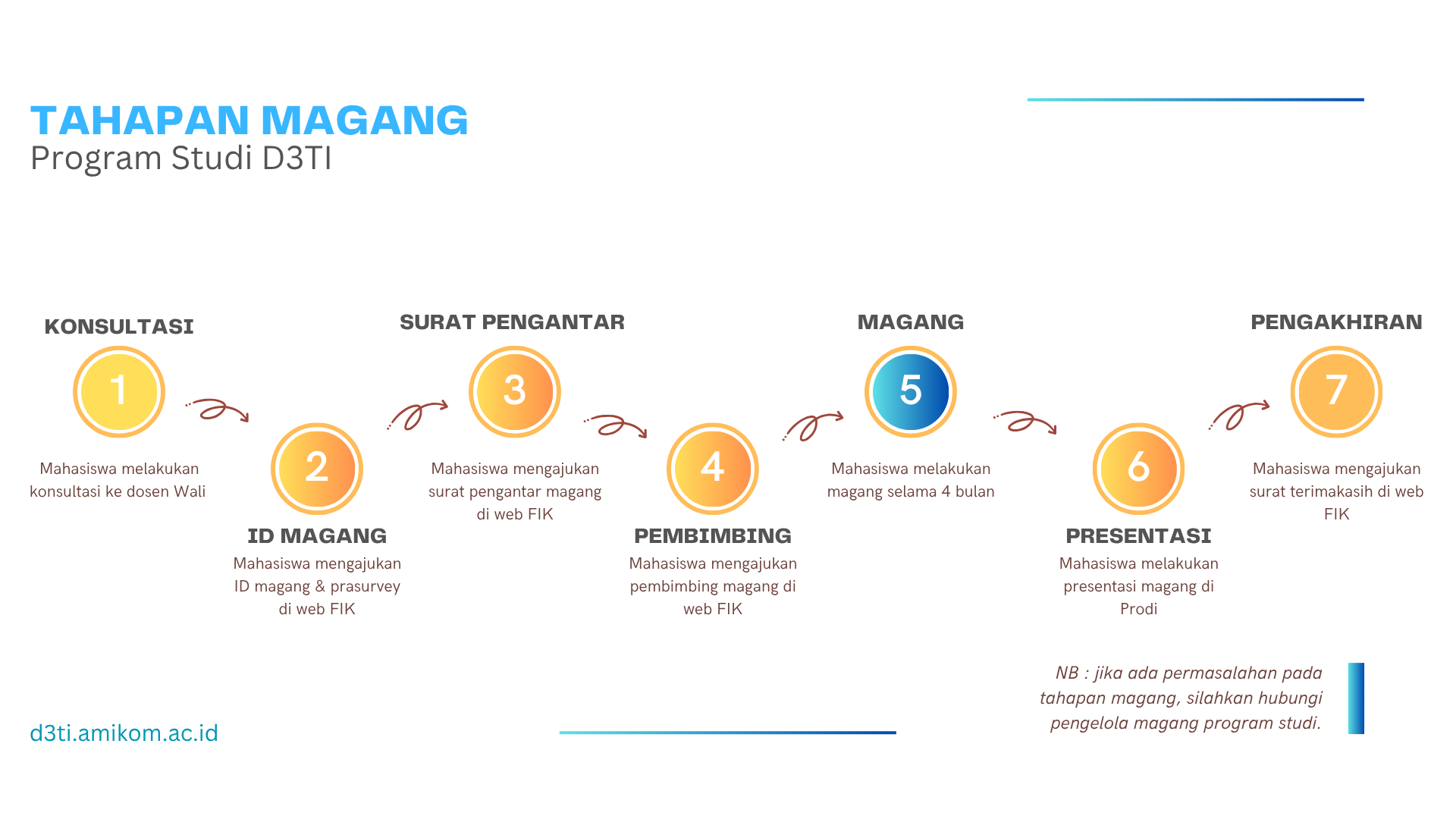 TAHAPAN MAGANG
Program Studi D3TI

KONSULTASI
1
Mahasiswa melakukan konsultasi ke dosen Wali

2
ID MAGANG
Mahasiswa mengajukan ID magang & prasurvey di web FIK

SURAT PENGANTAR
3
Mahasiswa mengajukan surat pengantar magang di web FIK

4
PEMBIMBING
Mahasiswa mengajukan pembimbing magang di web FIK

MAGANG
5
Mahasiswa melakukan magang selama 4 bulan

6
PRESENTASI
Mahasiswa melakukan presentasi magang di Prodi

PENGAKHIRAN
7
Mahasiswa mengajukan surat terimakasih di web FIK

NB : jika ada permasalahan pada tahapan magang, silahkan hubungi pengelola magang program studi.

d3ti.amikom.ac.id